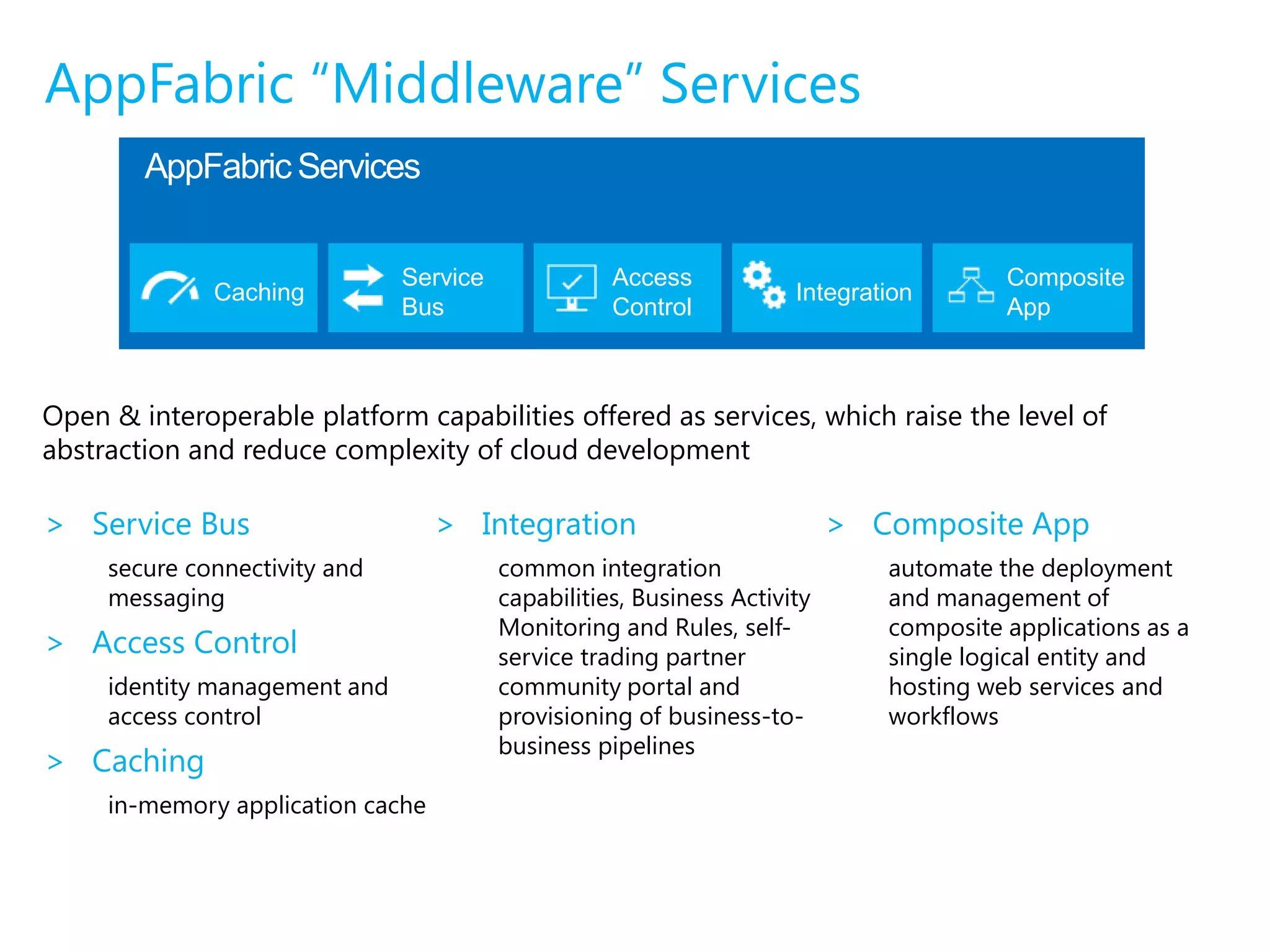 AppFabric “Middleware” Services

AppFabric Services

Caching

Service Bus

Access Control

Integration

Composite App

Open & interoperable platform capabilities offered as services, which raise the level of abstraction and reduce complexity of cloud development

> Service Bus

secure connectivity and messaging

> Access Control

identity management and access control

> Caching

in-memory application cache

> Integration

common integration capabilities, Business Activity Monitoring and Rules, self-service trading partner community portal and provisioning of business-to-business pipelines

> Composite App

automate the deployment and management of composite applications as a single logical entity and hosting web services and workflows